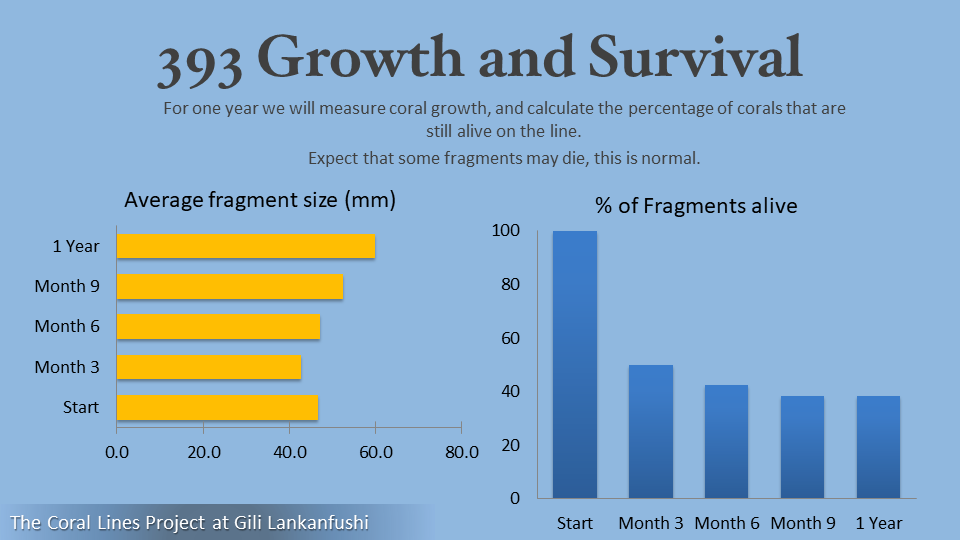 393 Growth and Survival

For one year we will measure coral growth, and calculate the percentage of corals that are still alive on the line.

Expect that some fragments may die, this is normal.

Average fragment size (mm)

1 Year
Month 9
Month 6
Month 3
Start

0.0 20.0 40.0 60.0 80.0

% of Fragments alive

100
80
60
40
20
0

Start Month 3 Month 6 Month 9 1 Year

The Coral Lines Project at Gili Lankanfushi